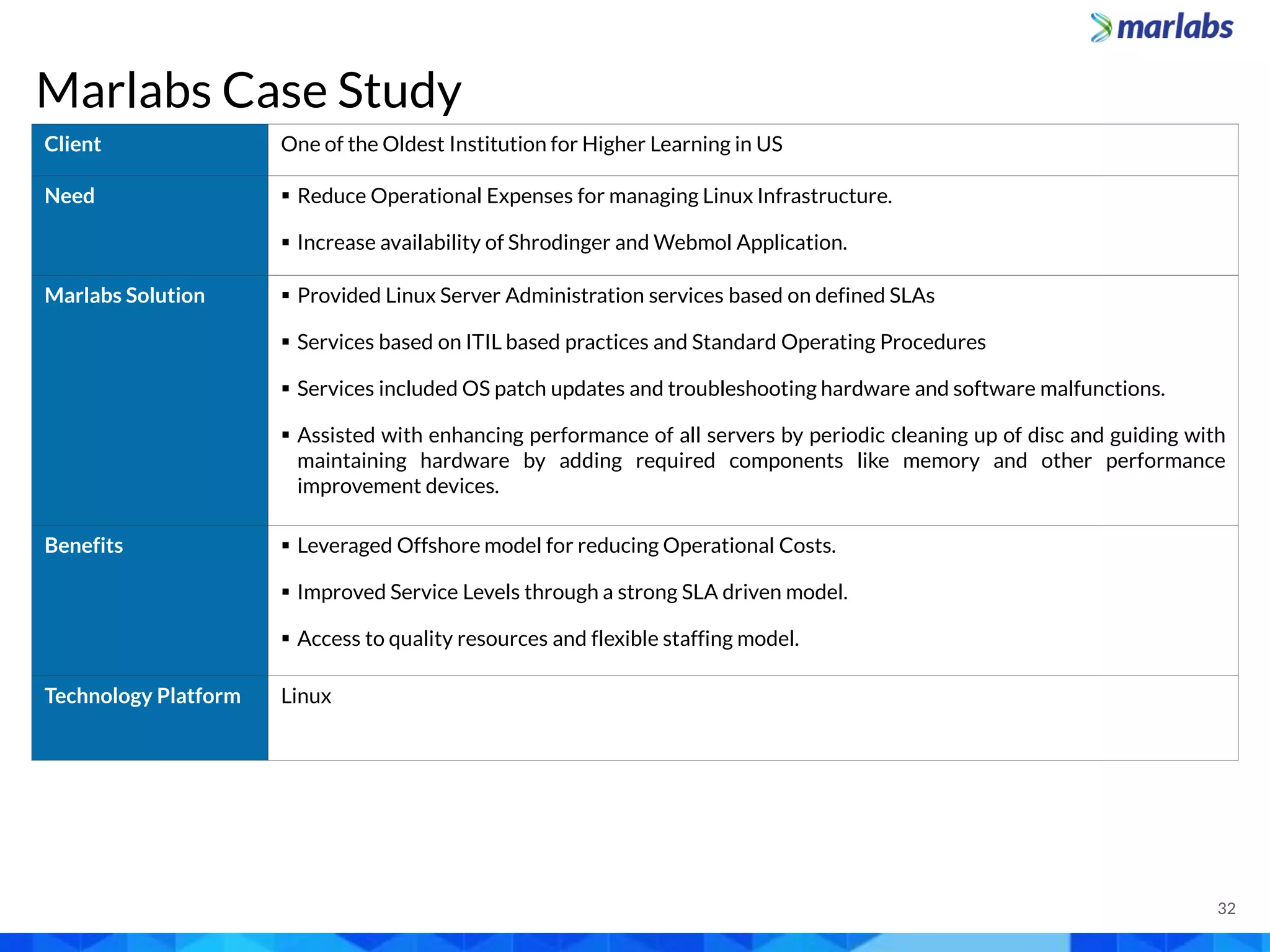 marlabs

Marlabs Case Study

| Client | One of the Oldest Institution for Higher Learning in US |
|---|---|
| Need | ▪ Reduce Operational Expenses for managing Linux Infrastructure. ▪ Increase availability of Shrodinger and Webmol Application. |
| Marlabs Solution | ▪ Provided Linux Server Administration services based on defined SLAs ▪ Services based on ITIL based practices and Standard Operating Procedures ▪ Services included OS patch updates and troubleshooting hardware and software malfunctions. ▪ Assisted with enhancing performance of all servers by periodic cleaning up of disc and guiding with maintaining hardware by adding required components like memory and other performance improvement devices. |
| Benefits | ▪ Leveraged Offshore model for reducing Operational Costs. ▪ Improved Service Levels through a strong SLA driven model. ▪ Access to quality resources and flexible staffing model. |
| Technology Platform | Linux |

32